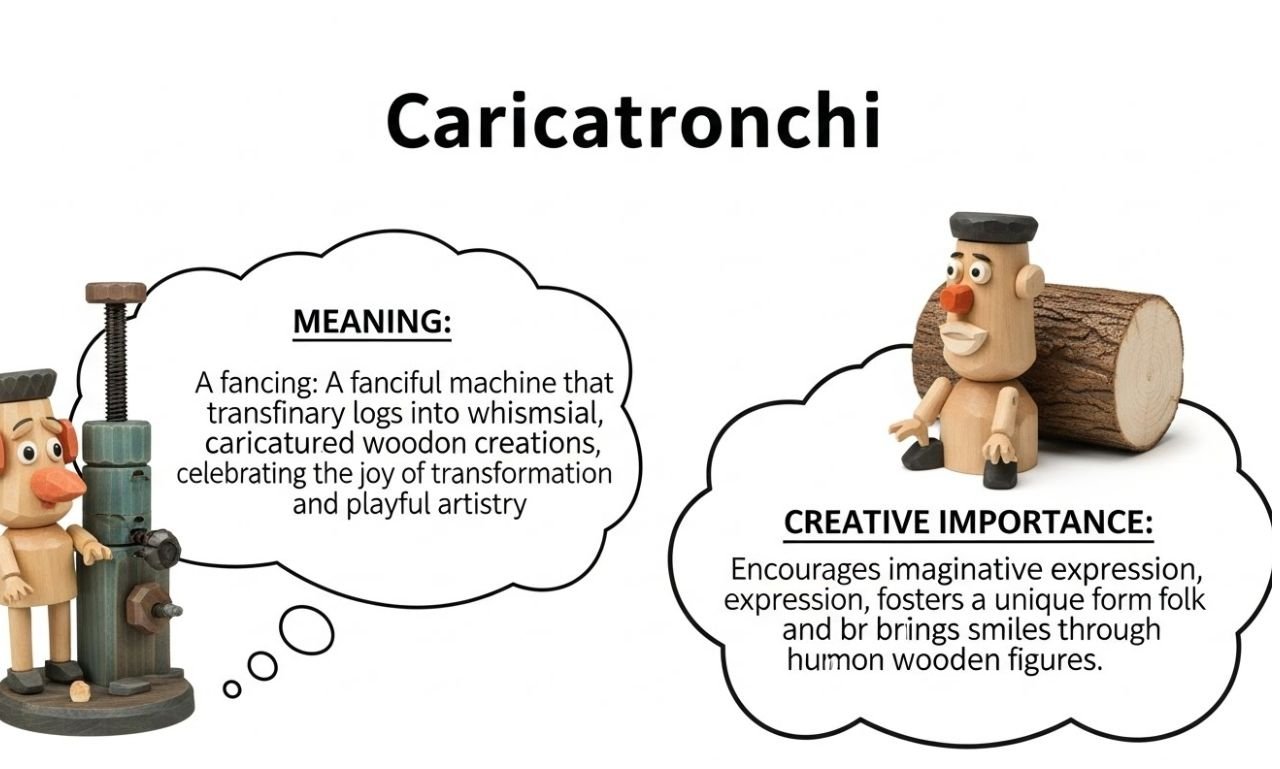 Caricatronchi

MEANING:

A fancing: A fanciful machine that transfinary logs into whismsial, caricatured woodon creations, celebrating the joy of transformation and playful artistry

CREATIVE IMPORTANCE:

Encourages imaginative expression, expression, fosters a unique form folk and br brings smiles through humon wooden figures.